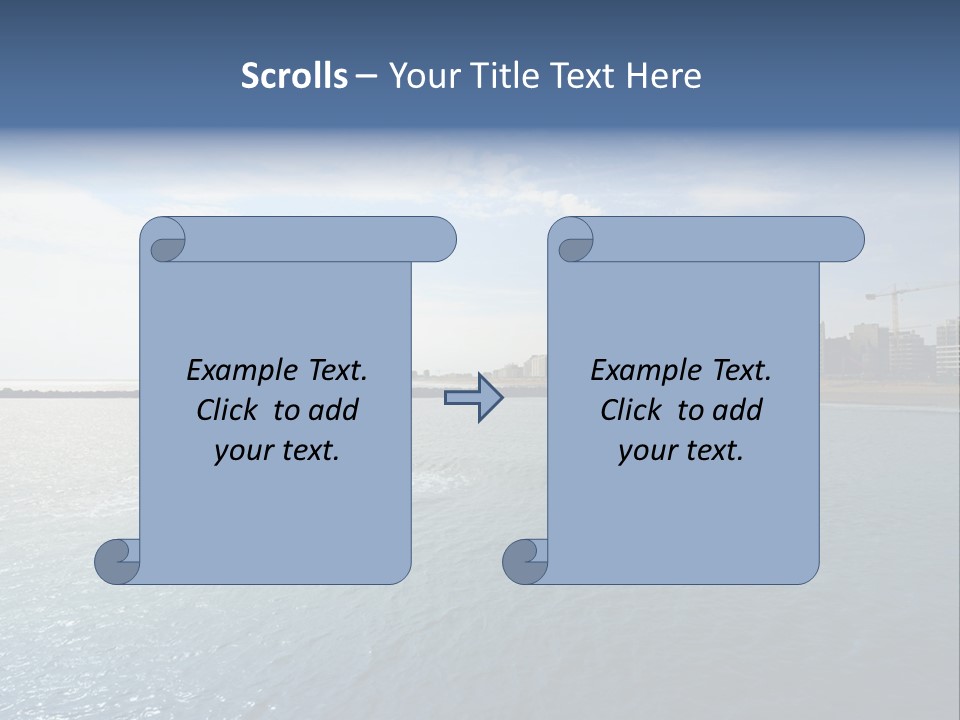 Scrolls – Your Title Text Here

Example Text. Click to add your text.

Example Text. Click to add your text.